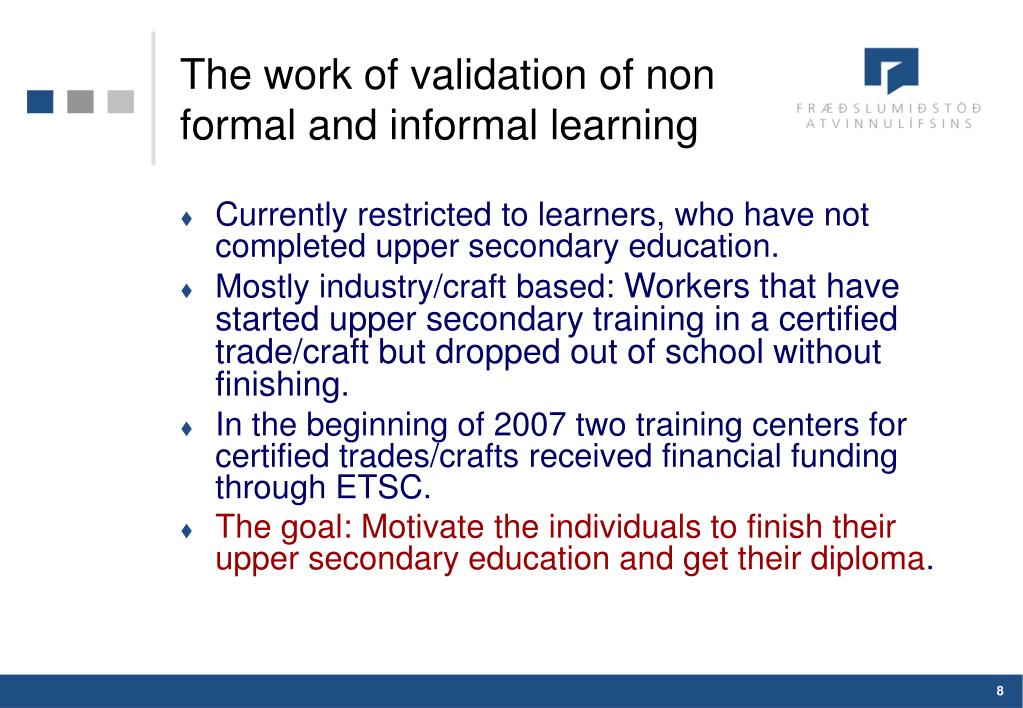 The work of validation of non formal and informal learning

FRÆÐSLUMIÐSTÖÐ ATVINNULÍFSINS

♦ Currently restricted to learners, who have not completed upper secondary education.
♦ Mostly industry/craft based: Workers that have started upper secondary training in a certified trade/craft but dropped out of school without finishing.
♦ In the beginning of 2007 two training centers for certified trades/crafts received financial funding through ETSC.
♦ The goal: Motivate the individuals to finish their upper secondary education and get their diploma.

8